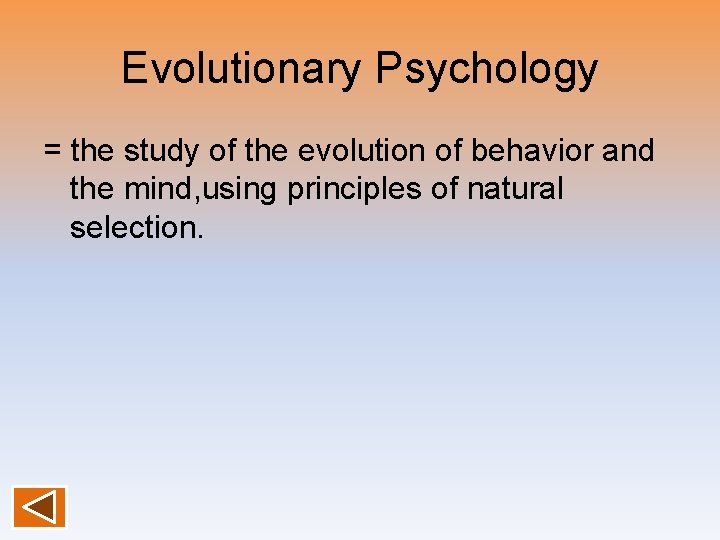 Evolutionary Psychology

= the study of the evolution of behavior and the mind,using principles of natural selection.